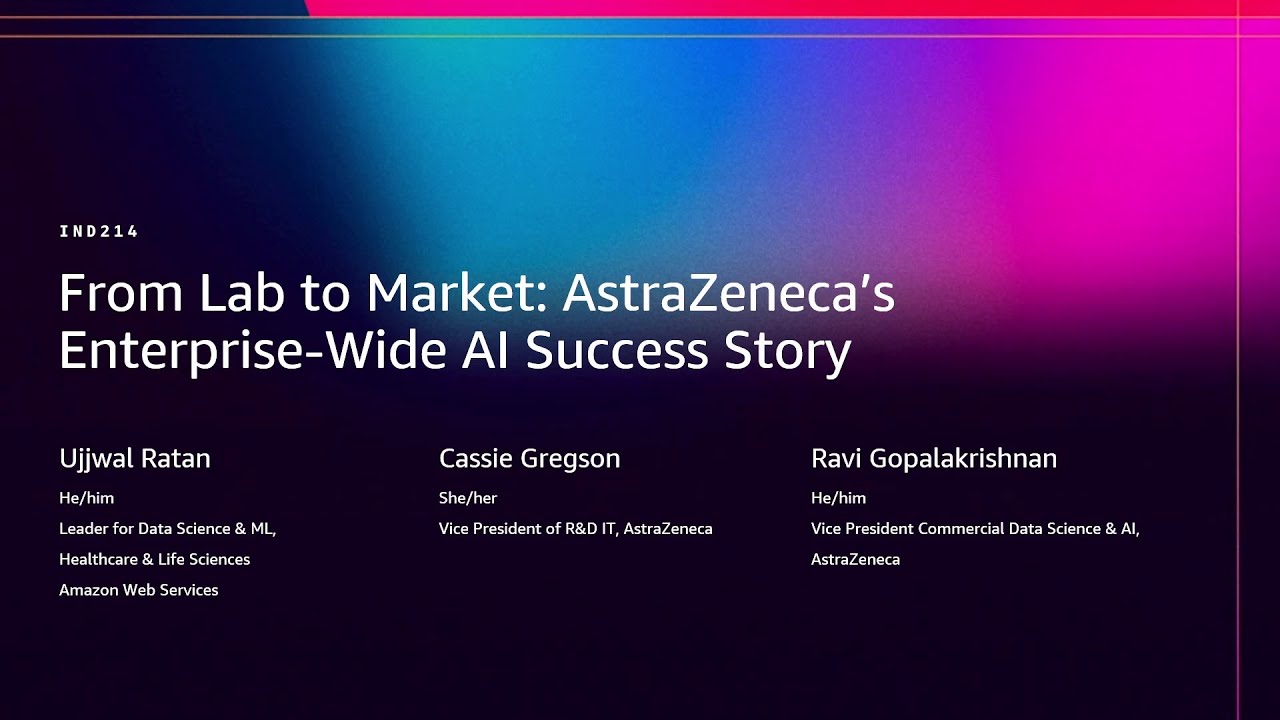 IND214

From Lab to Market: AstraZeneca's Enterprise-Wide AI Success Story

Ujjwal Ratan
He/him
Leader for Data Science & ML, Healthcare & Life Sciences
Amazon Web Services

Cassie Gregson
She/her
Vice President of R&D IT, AstraZeneca

Ravi Gopalakrishnan
He/him
Vice President Commercial Data Science & AI, AstraZeneca